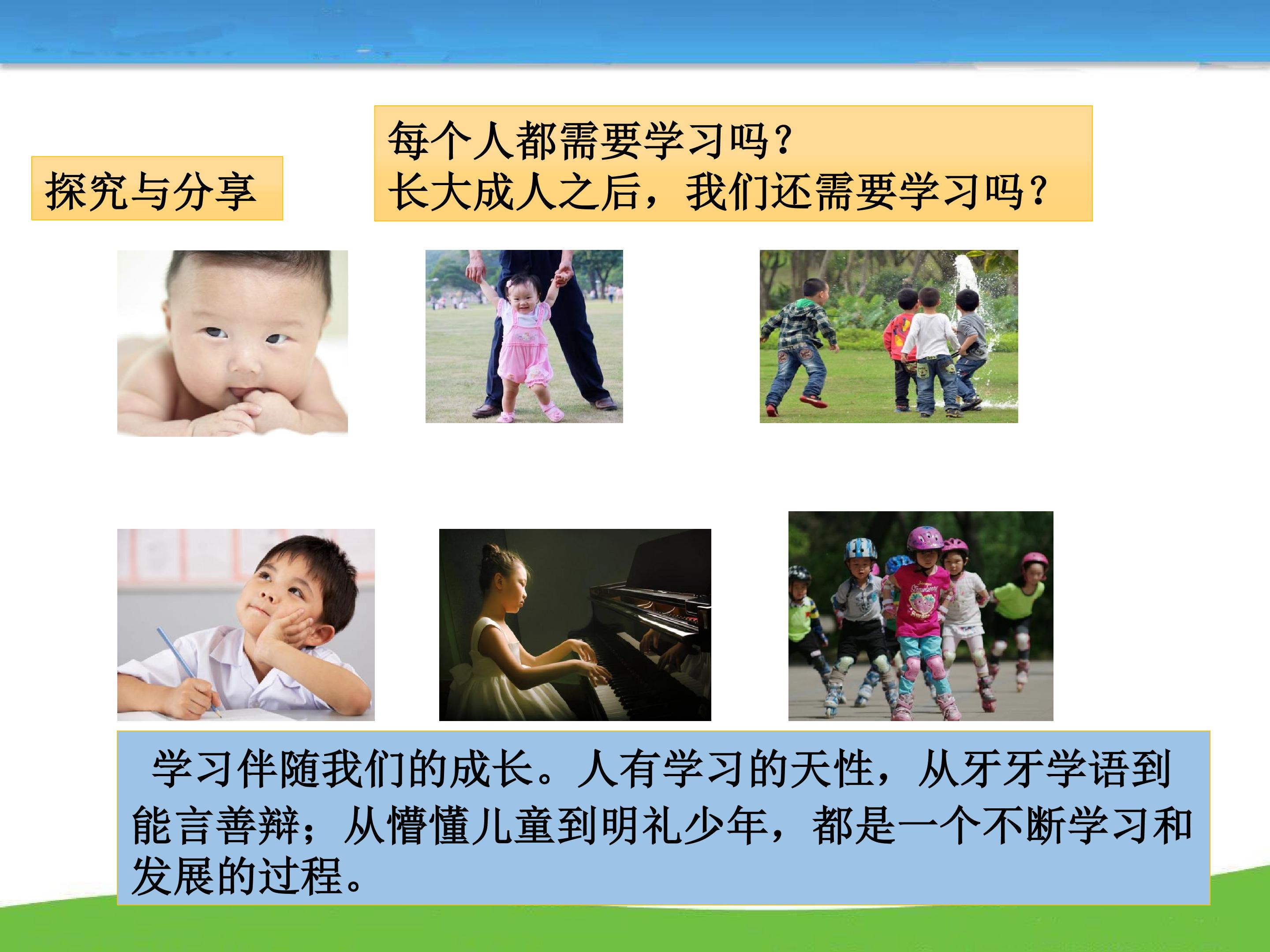 探究与分享

每个人都需要学习吗？
长大成人之后，我们还需要学习吗？

学习伴随我们的成长。人有学习的天性，从牙牙学语到能言善辩；从懵懂儿童到明礼少年，都是一个不断学习和发展的过程。